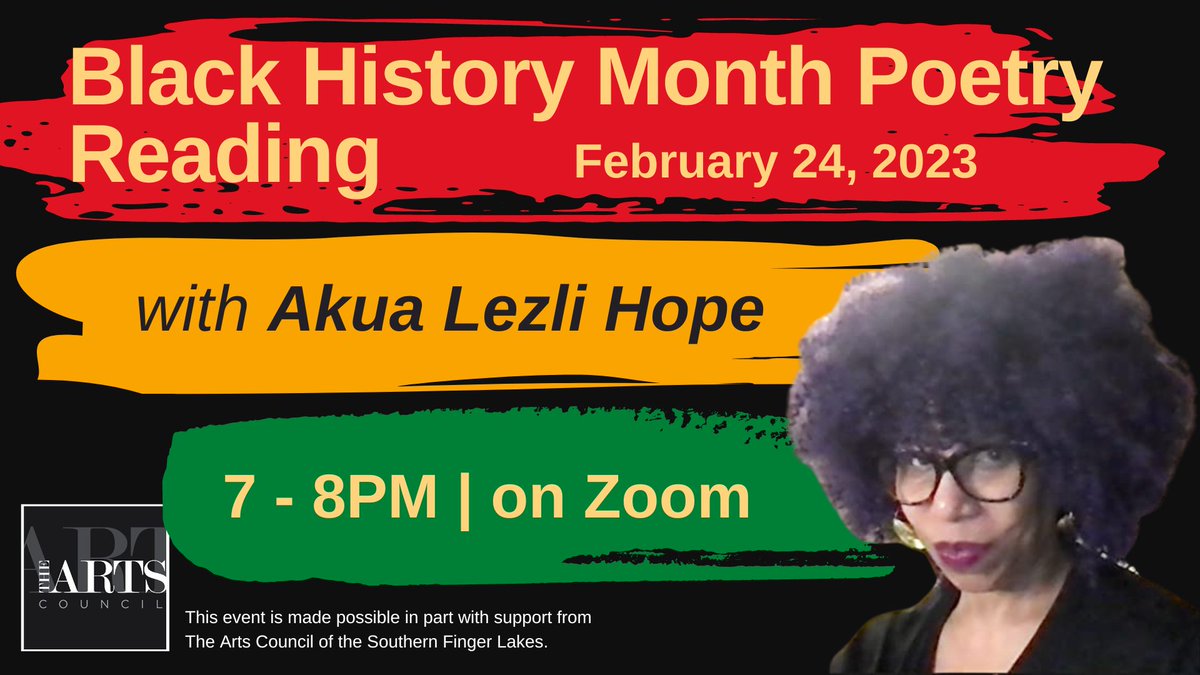 Black History Month Poetry Reading

February 24, 2023

with Akua Lezli Hope

7 - 8PM | on Zoom

THE ARTS COUNCIL

This event is made possible in part with support from The Arts Council of the Southern Finger Lakes.